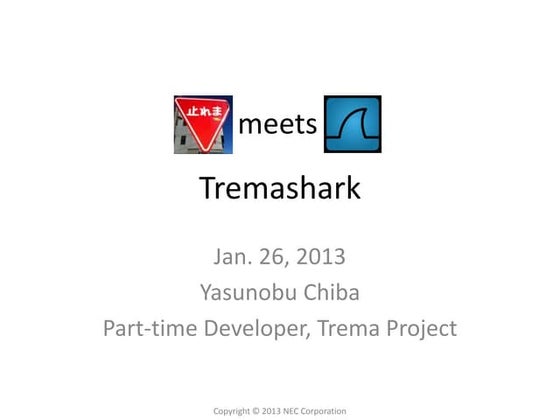 止れま meets

Tremashark

Jan. 26, 2013
Yasunobu Chiba
Part-time Developer, Trema Project

Copyright © 2013 NEC Corporation